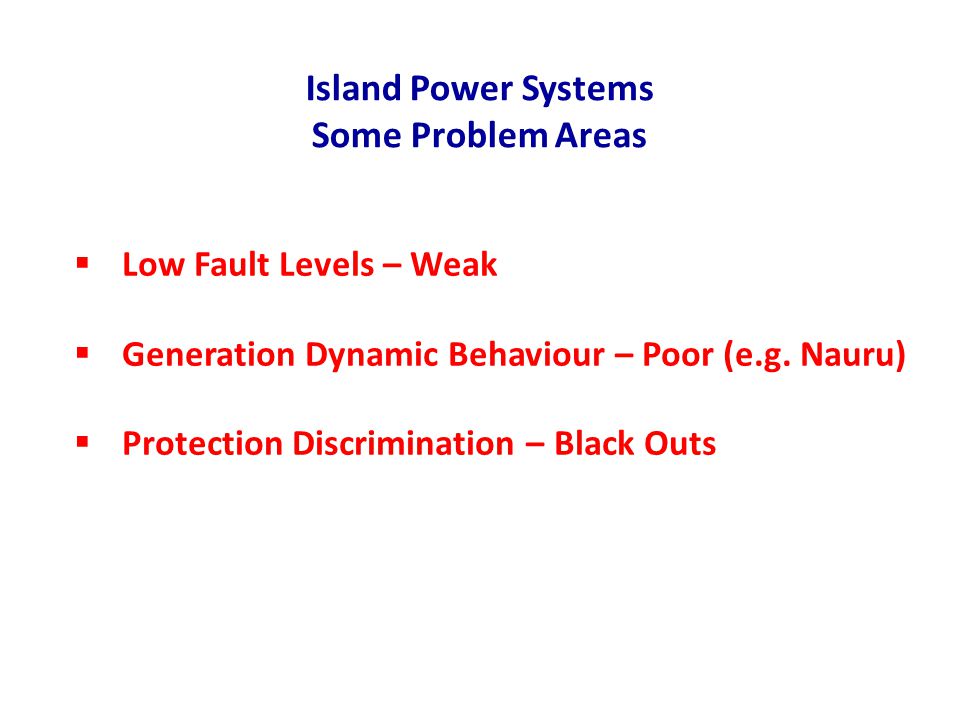 Island Power Systems
Some Problem Areas

▪ Low Fault Levels – Weak

▪ Generation Dynamic Behaviour – Poor (e.g. Nauru)

▪ Protection Discrimination – Black Outs